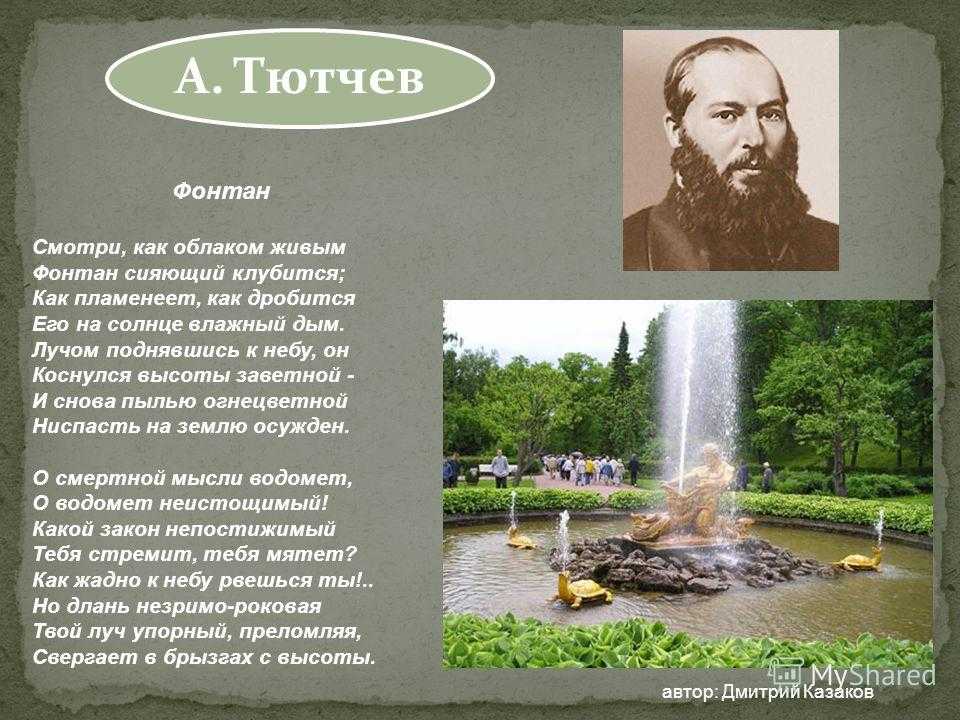 А. Тютчев

Фонтан

Смотри, как облаком живым
Фонтан сияющий клубится;
Как пламенеет, как дробится
Его на солнце влажный дым.
Лучом поднявшись к небу, он
Коснулся высоты заветной -
И снова пылью огнецветной
Ниспасть на землю осужден.

О смертной мысли водомет,
О водомет неистощимый!
Какой закон непостижимый
Тебя стремит, тебя мятет?
Как жадно к небу рвешься ты!..
Но длань незримо-роковая
Твой луч упорный, преломляя,
Свергает в брызгах с высоты.

MyShared

автор: Дмитрий Казаков